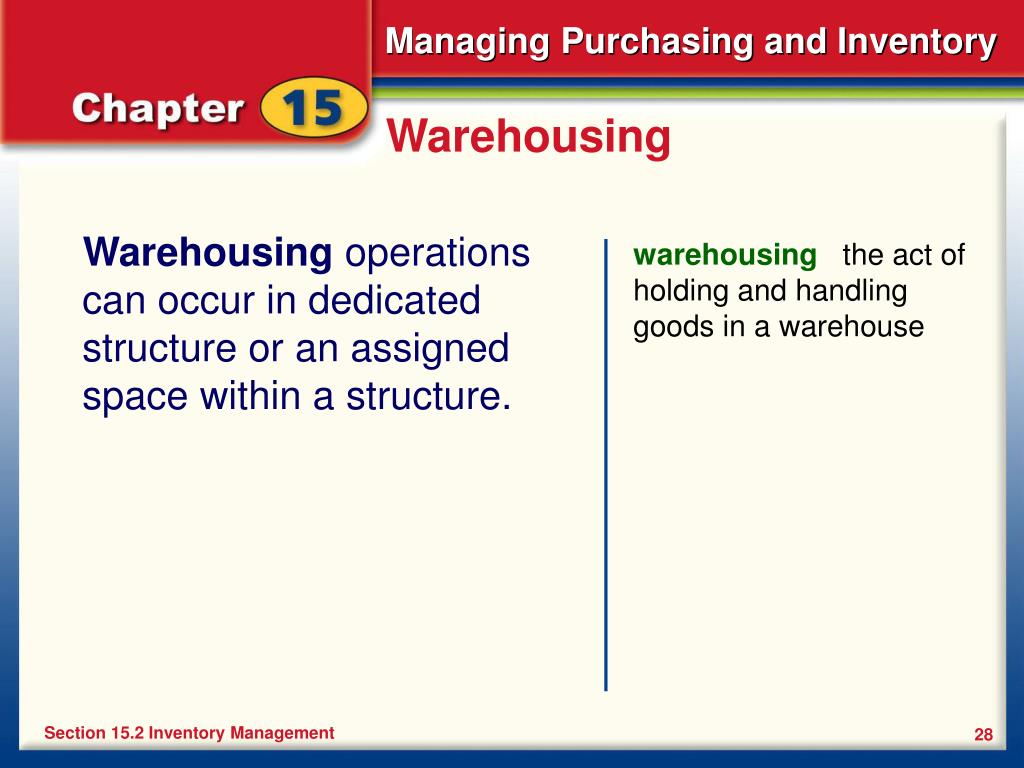 Managing Purchasing and Inventory

Chapter 15

Warehousing

Warehousing operations can occur in dedicated structure or an assigned space within a structure.

warehousing the act of holding and handling goods in a warehouse

Section 15.2 Inventory Management

28